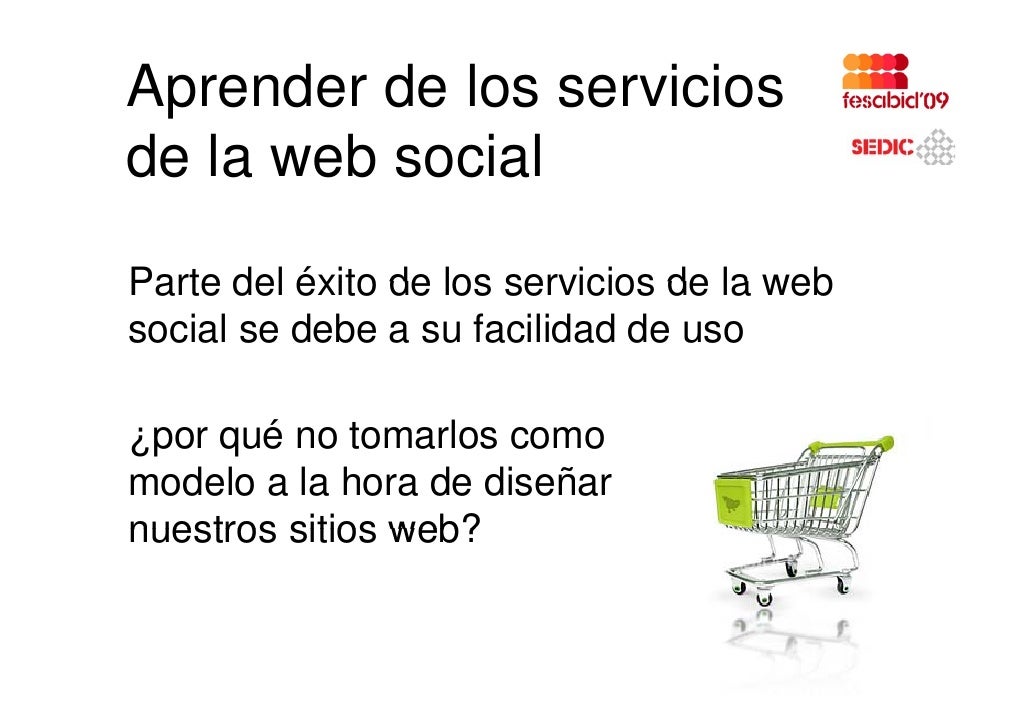 Aprender de los servicios de la web social

fesabid'09

SEDIC

Parte del éxito de los servicios de la web social se debe a su facilidad de uso

¿por qué no tomarlos como modelo a la hora de diseñar nuestros sitios web?